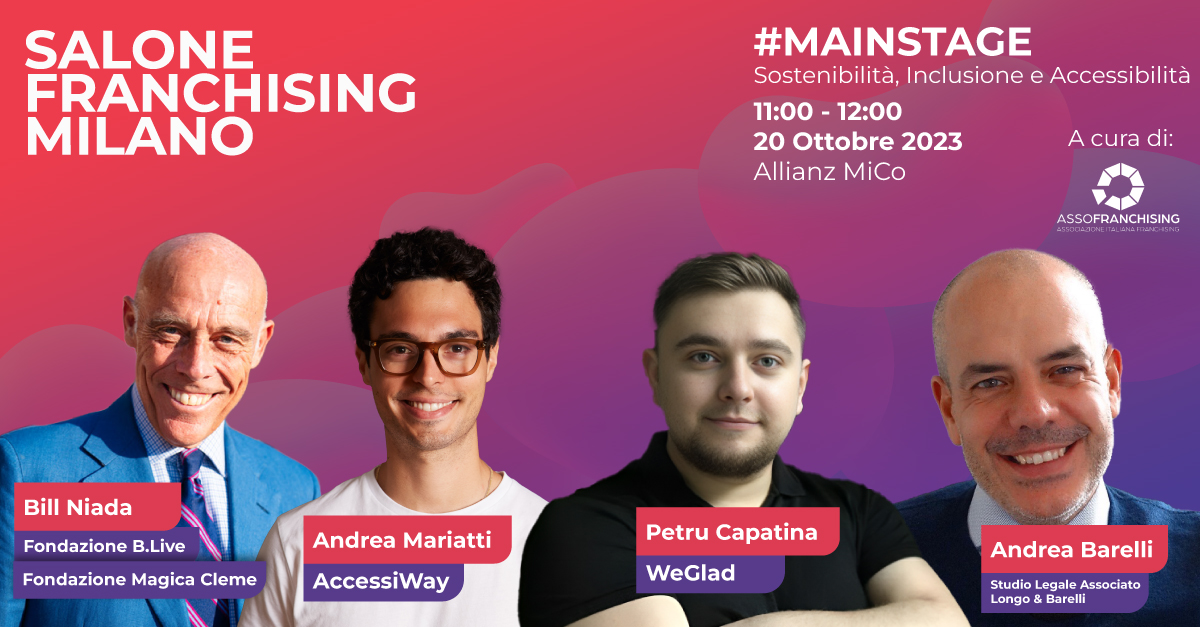 SALONE FRANCHISING MILANO

#MAINSTAGE
Sostenibilità, Inclusione e Accessibilità
11:00 - 12:00
20 Ottobre 2023
Allianz MiCo

A cura di:
ASSOFRANCHISING
ASSOCIAZIONE ITALIANA FRANCHISING

Bill Niada
Fondazione B.Live
Fondazione Magica Cleme

Andrea Mariatti
AccessiWay

Petru Capatina
WeGlad

Andrea Barelli
Studio Legale Associato Longo & Barelli